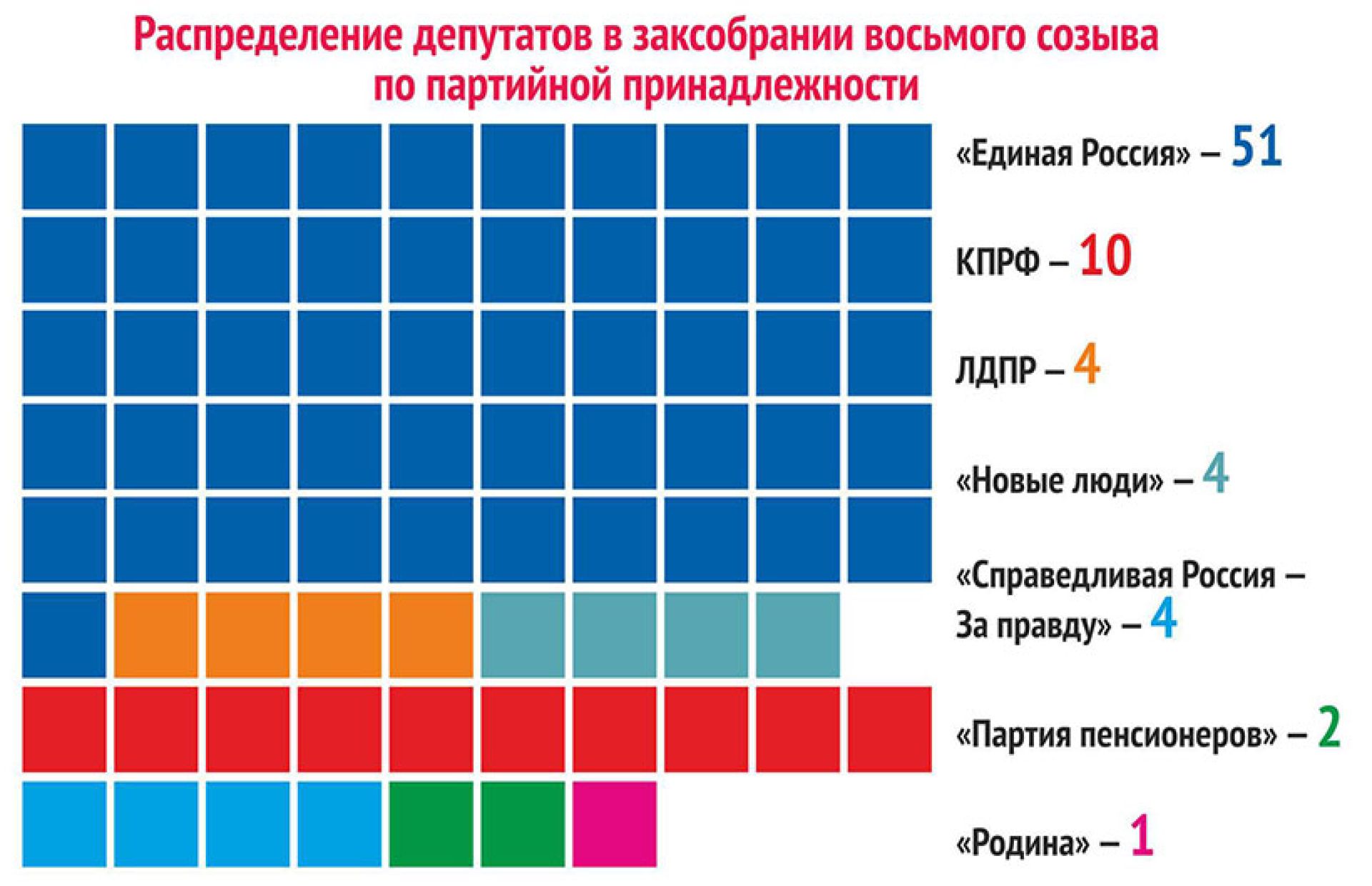 Распределение депутатов в заксобрании восьмого созыва по партийной принадлежности

«Единая Россия» – 51

КПРФ – 10

ЛДПР – 4

«Новые люди» – 4

«Справедливая Россия – За правду» – 4

«Партия пенсионеров» – 2

«Родина» – 1